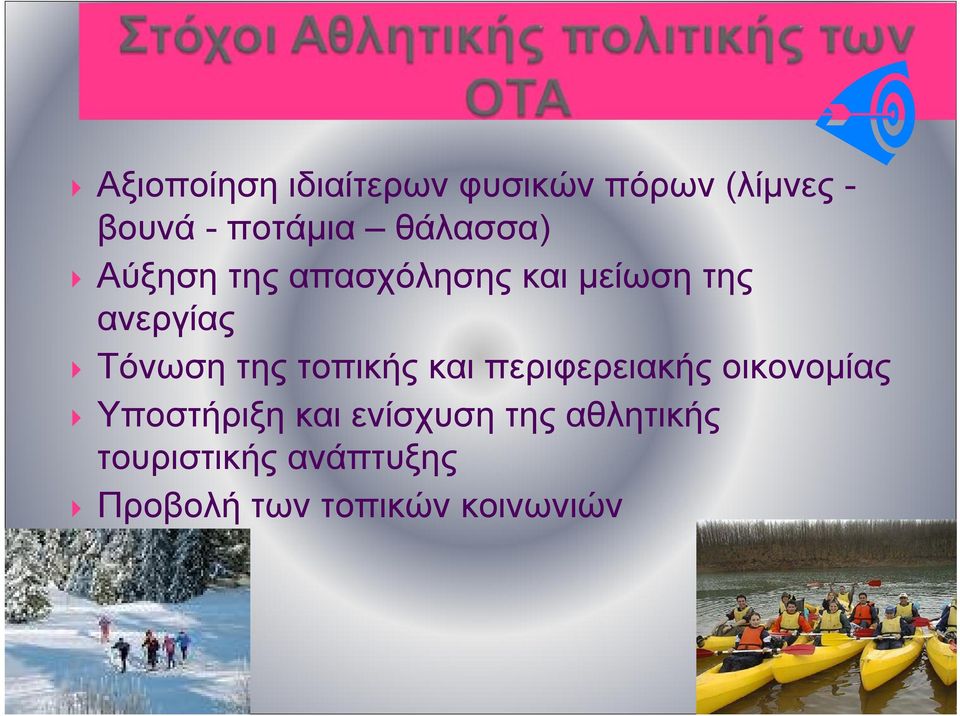 Στόχοι Αθλητικής πολιτικής των ΟΤΑ

Αξιοποίηση ιδιαίτερων φυσικών πόρων (λίμνες - βουνά - ποτάμια – θάλασσα)

Αύξηση της απασχόλησης και μείωση της ανεργίας

Τόνωση της τοπικής και περιφερειακής οικονομίας

Υποστήριξη και ενίσχυση της αθλητικής τουριστικής ανάπτυξης

Προβολή των τοπικών κοινωνιών